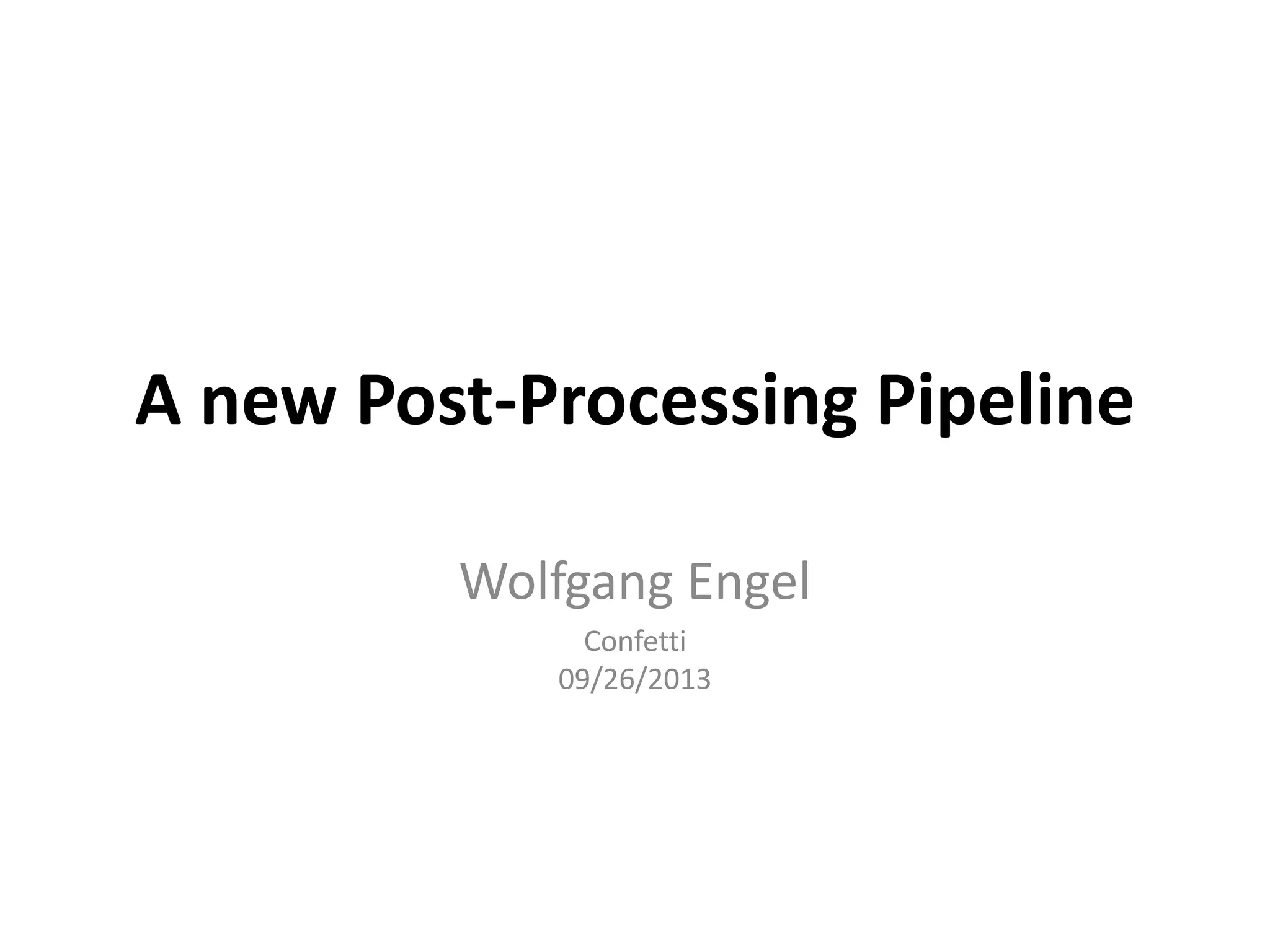 A new Post-Processing Pipeline

Wolfgang Engel

Confetti
09/26/2013